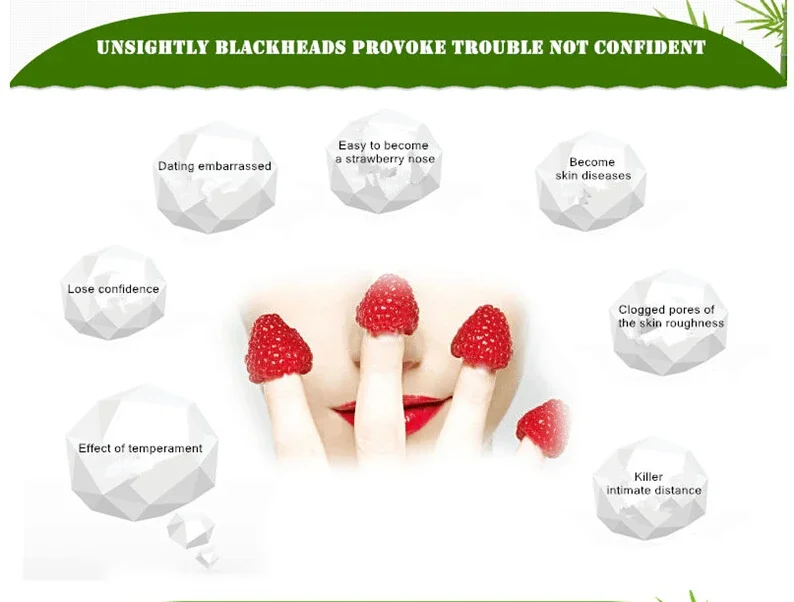 UNSIGHTLY BLACKHEADS PROVOKE TROUBLE NOT CONFIDENT

Dating embarrassed

Easy to become a strawberry nose

Become skin diseases

Lose confidence

Clogged pores of the skin roughness

Effect of temperament

Killer intimate distance